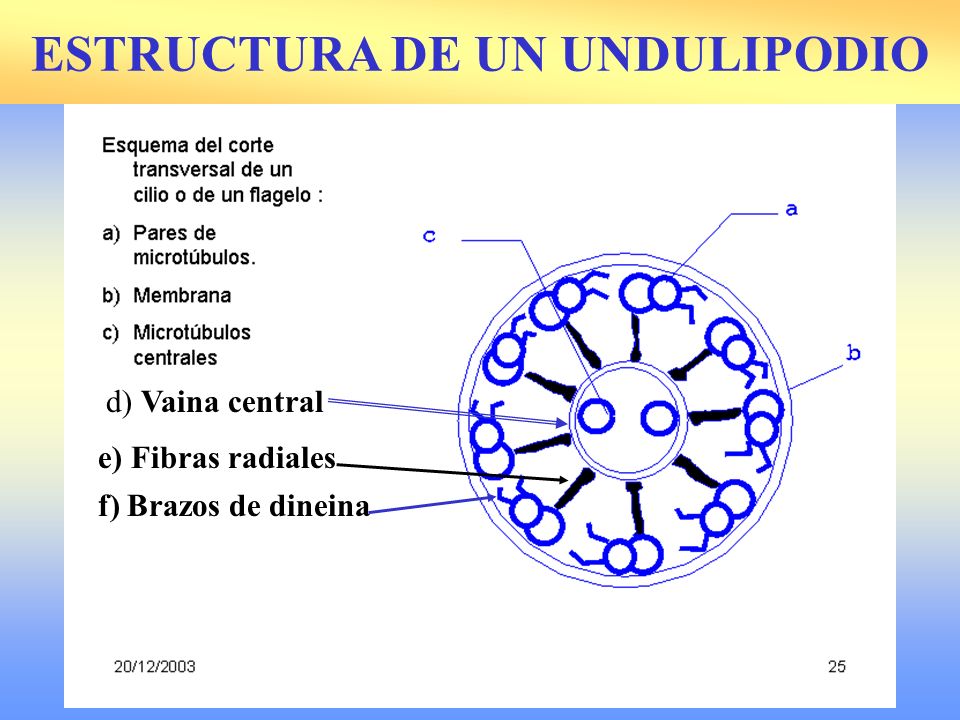 ESTRUCTURA DE UN UNDULIPODIO

Esquema del corte transversal de un cilio o de un flagelo :

a) Pares de microtúbulos.

b) Membrana

c) Microtúbulos centrales

d) Vaina central

e) Fibras radiales

f) Brazos de dineina

c

a

b

20/12/2003

25